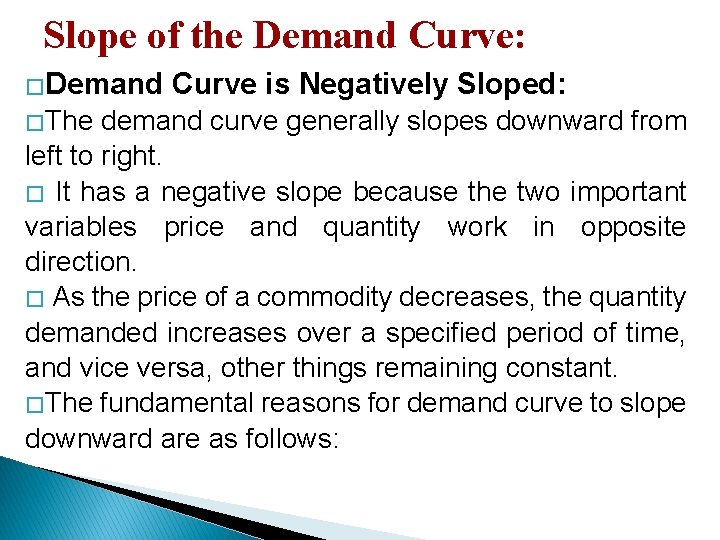 Slope of the Demand Curve:

□Demand Curve is Negatively Sloped:

□The demand curve generally slopes downward from left to right.

□ It has a negative slope because the two important variables price and quantity work in opposite direction.

□ As the price of a commodity decreases, the quantity demanded increases over a specified period of time, and vice versa, other things remaining constant.

□The fundamental reasons for demand curve to slope downward are as follows: